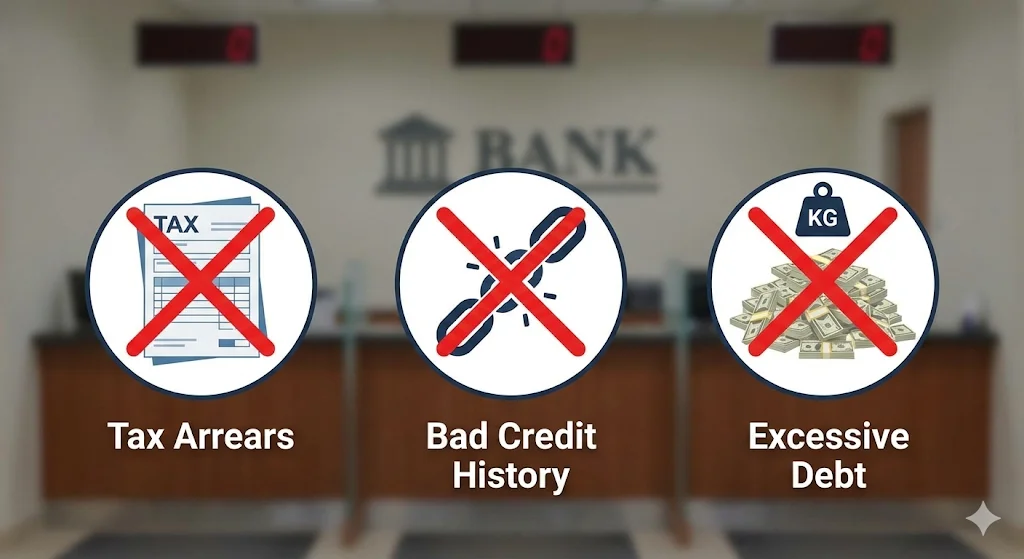 BANK

TAX

KG

Tax Arrears

Bad Credit History

Excessive Debt